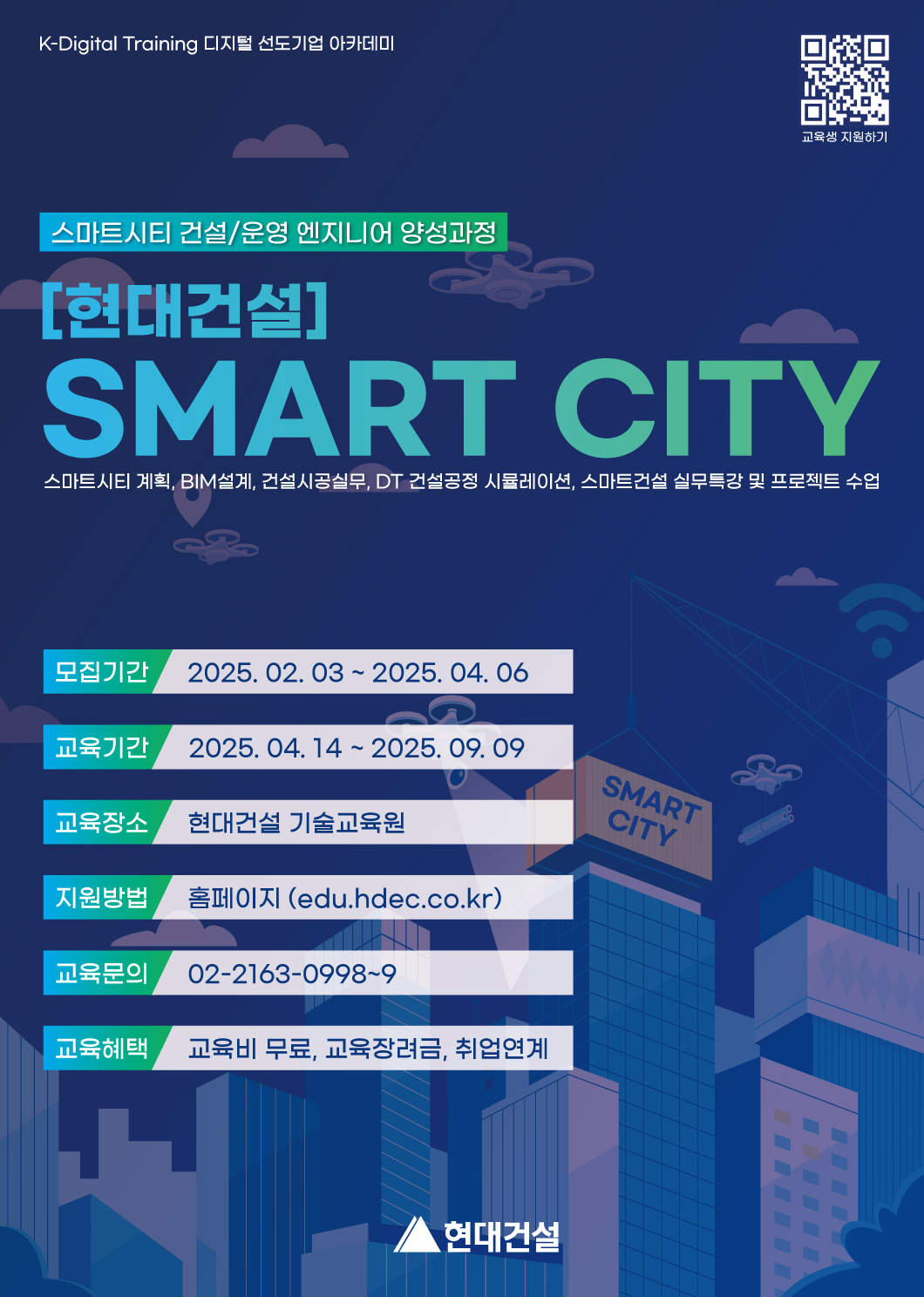 K-Digital Training 디지털 선도기업 아카데미

교육생 지원하기

스마트시티 건설/운영 엔지니어 양성과정

[현대건설]

SMART CITY

스마트시티 계획, BIM설계, 건설시공실무, DT 건설공정 시뮬레이션, 스마트건설 실무특강 및 프로젝트 수업

| 모집기간 | 2025. 02. 03 ~ 2025. 04. 06 |
|---|---|
| 교육기간 | 2025. 04. 14 ~ 2025. 09. 09 |
| 교육장소 | 현대건설 기술교육원 |
| 지원방법 | 홈페이지 (edu.hdec.co.kr) |
| 교육문의 | 02-2163-0998~9 |
| 교육혜택 | 교육비 무료, 교육장려금, 취업연계 |

SMART CITY

현대건설